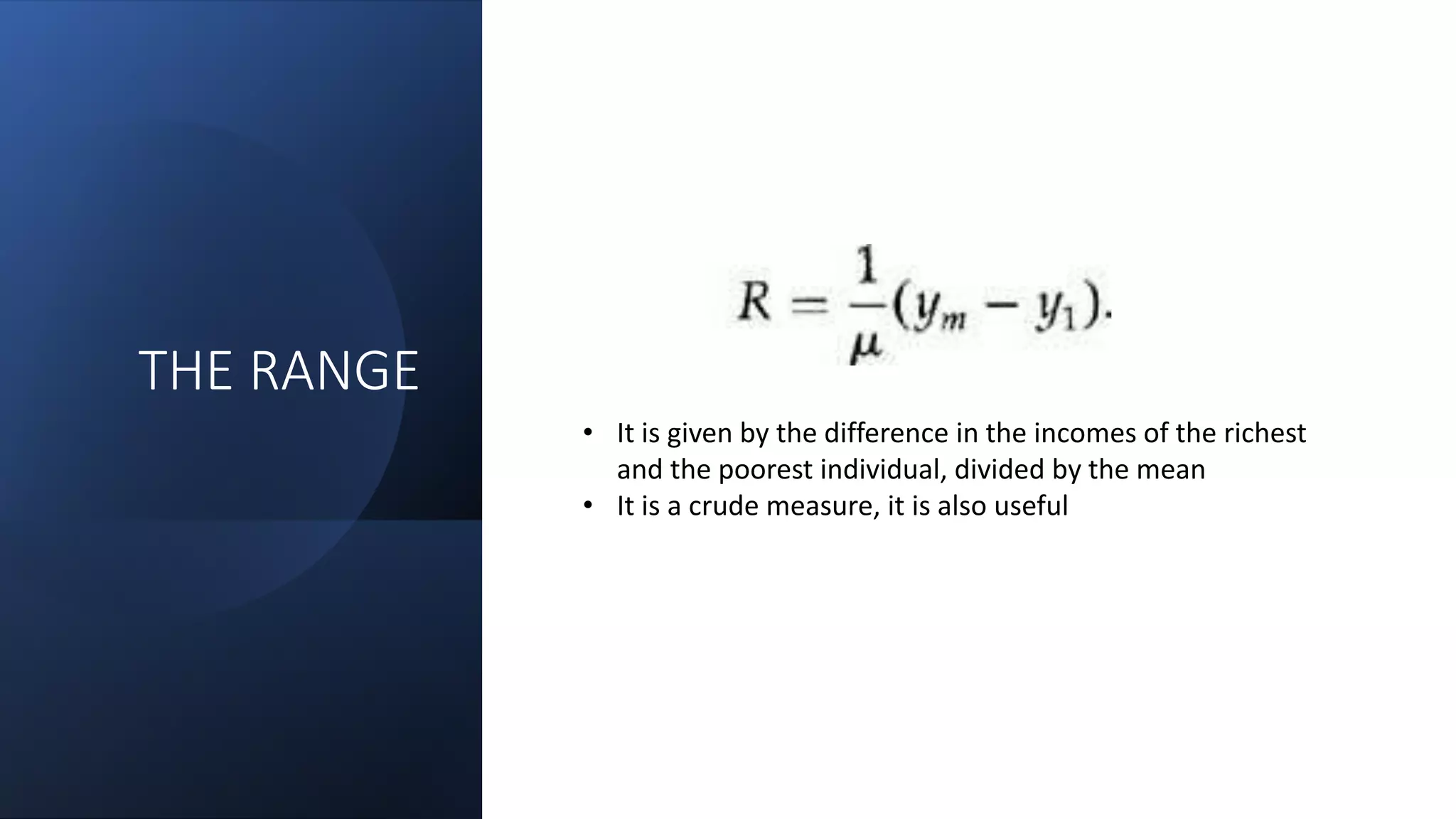 THE RANGE

$R = \frac{1}{\mu}(y_m - y_1).$

• It is given by the difference in the incomes of the richest and the poorest individual, divided by the mean
• It is a crude measure, it is also useful